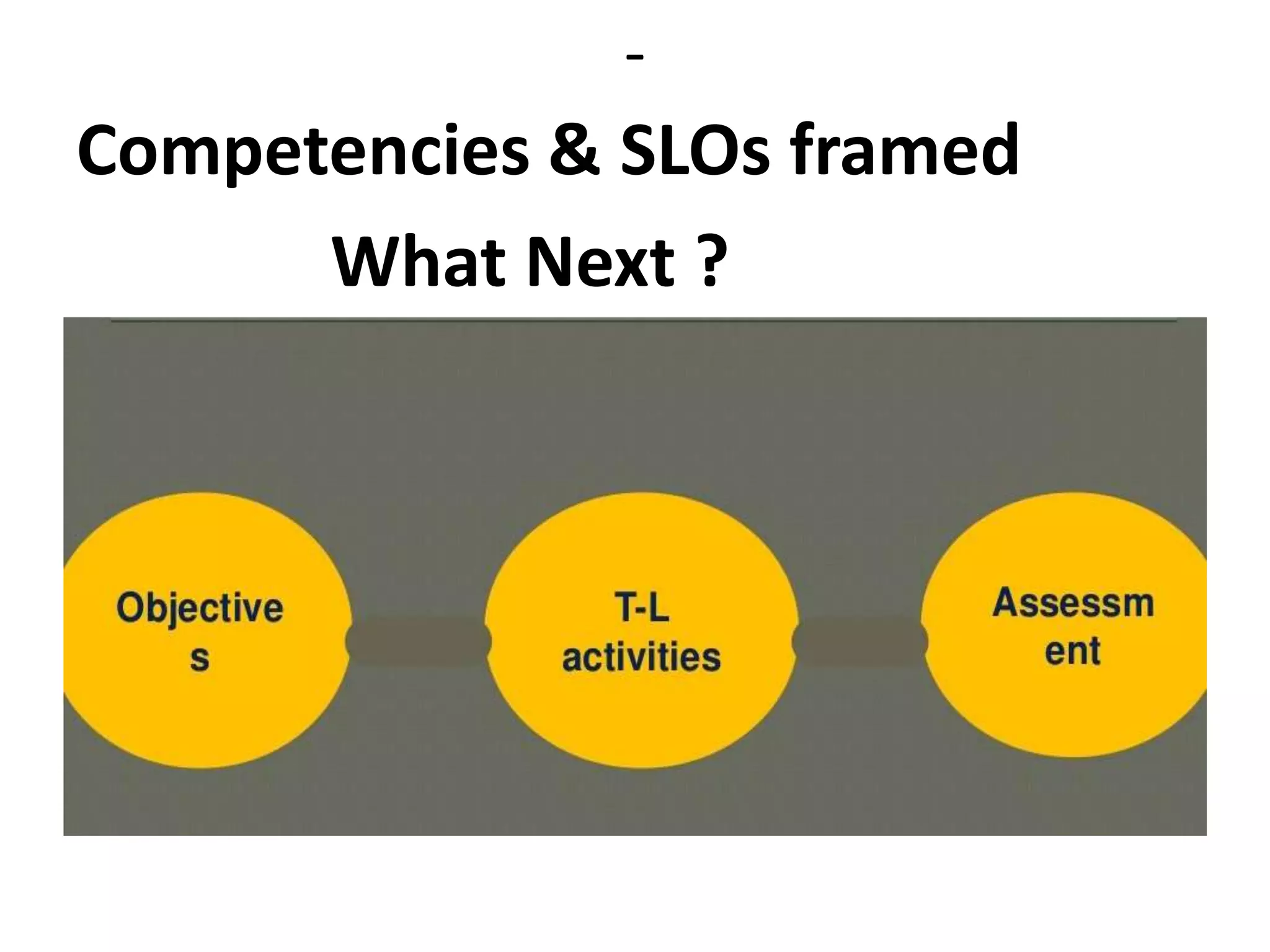 -

Competencies & SLOs framed

What Next ?

Objectives

T-L activities

Assessment